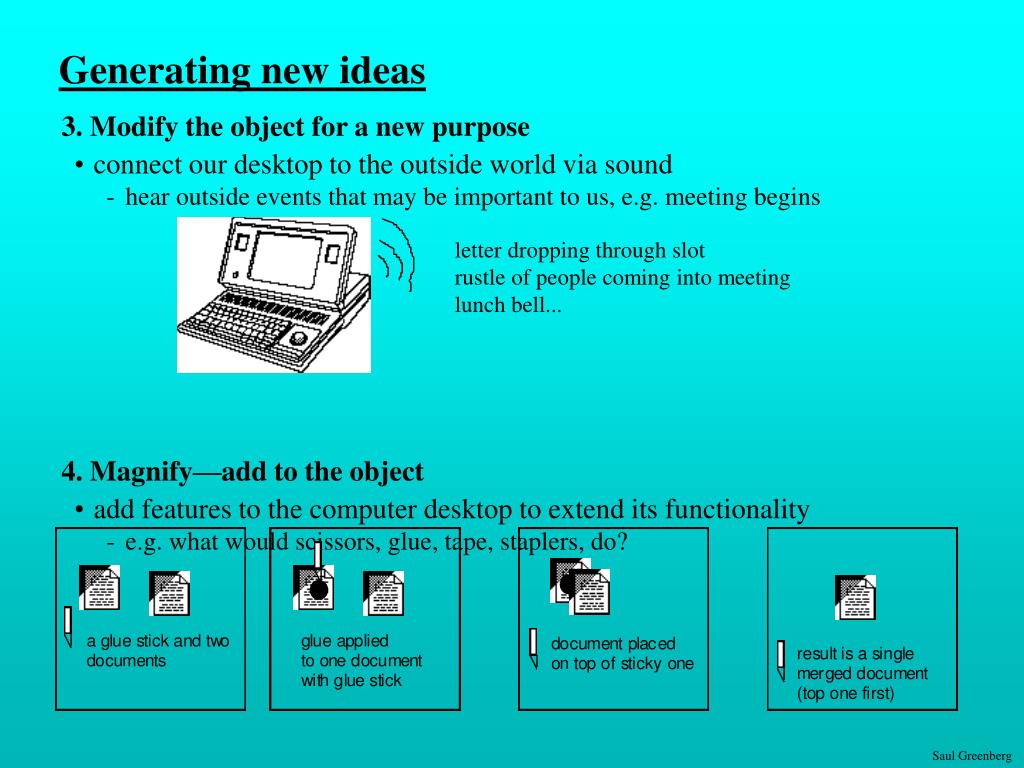 Generating new ideas

3. Modify the object for a new purpose

• connect our desktop to the outside world via sound

- hear outside events that may be important to us, e.g. meeting begins

letter dropping through slot
rustle of people coming into meeting
lunch bell...

4. Magnify—add to the object

• add features to the computer desktop to extend its functionality

- e.g. what would scissors, glue, tape, staplers, do?

a glue stick and two documents

glue applied to one document with glue stick

document placed on top of sticky one

result is a single merged document (top one first)

Saul Greenberg